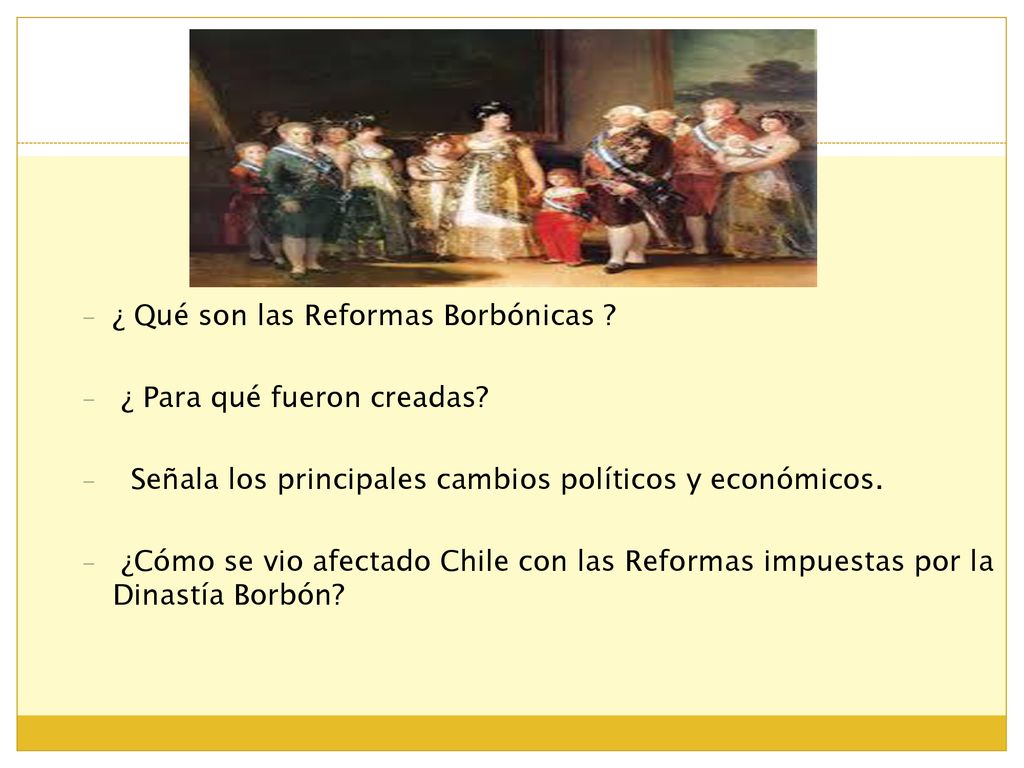 - ¿ Qué son las Reformas Borbónicas ?

- ¿ Para qué fueron creadas?

- Señala los principales cambios políticos y económicos.

- ¿Cómo se vio afectado Chile con las Reformas impuestas por la Dinastía Borbón?